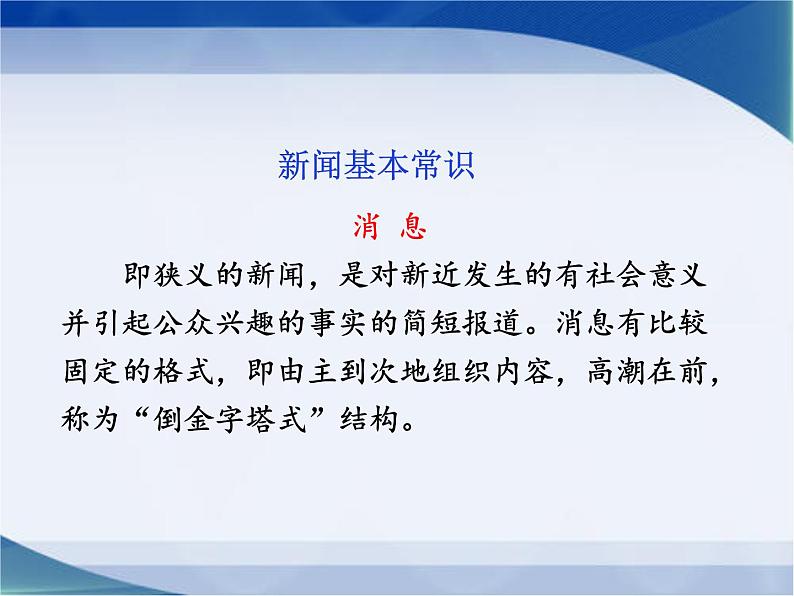 新闻基本常识

消 息

即狭义的新闻，是对新近发生的有社会意义并引起公众兴趣的事实的简短报道。消息有比较固定的格式，即由主到次地组织内容，高潮在前，称为“倒金字塔式”结构。